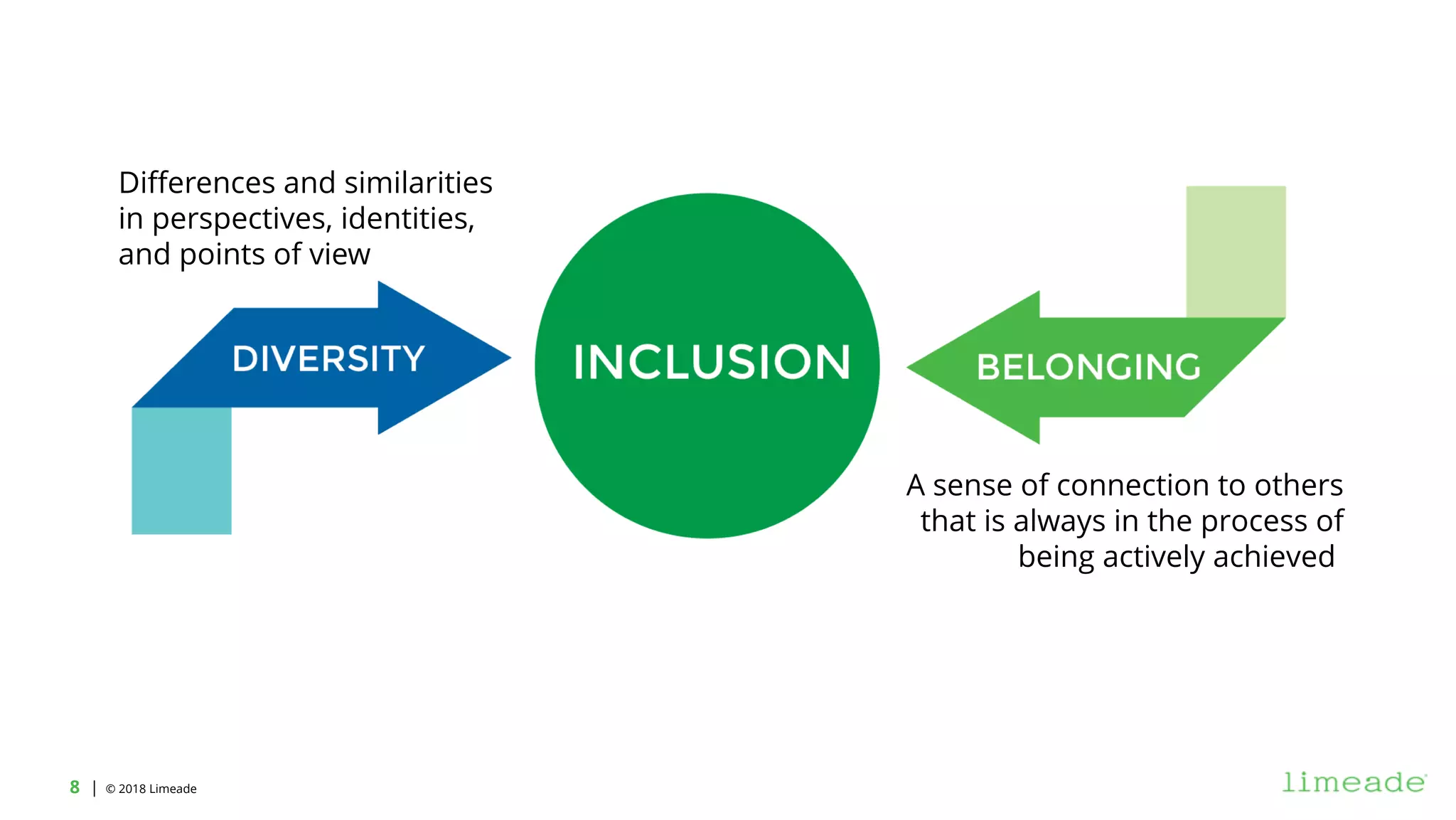 Differences and similarities in perspectives, identities, and points of view

DIVERSITY

INCLUSION

BELONGING

A sense of connection to others that is always in the process of being actively achieved

8 | © 2018 Limeade

limeade